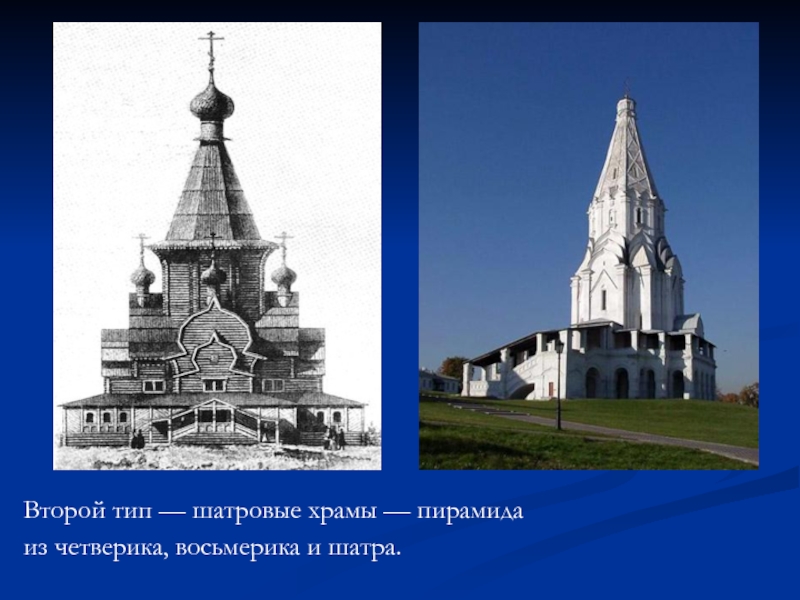 Второй тип — шатровые храмы — пирамида из четверика, восьмерика и шатра.